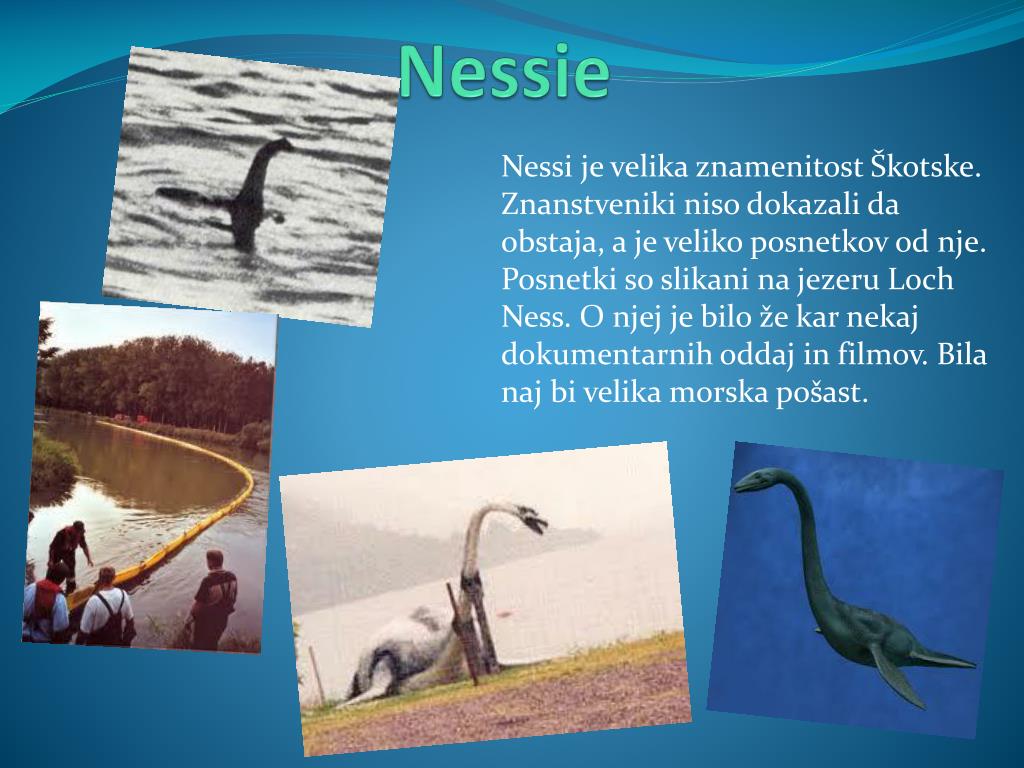 Nessie

Nessi je velika znamenitost Škotske. Znanstveniki niso dokazali da obstaja, a je veliko posnetkov od nje. Posnetki so slikani na jezeru Loch Ness. O njej je bilo že kar nekaj dokumentarnih oddaj in filmov. Bila naj bi velika morska pošast.